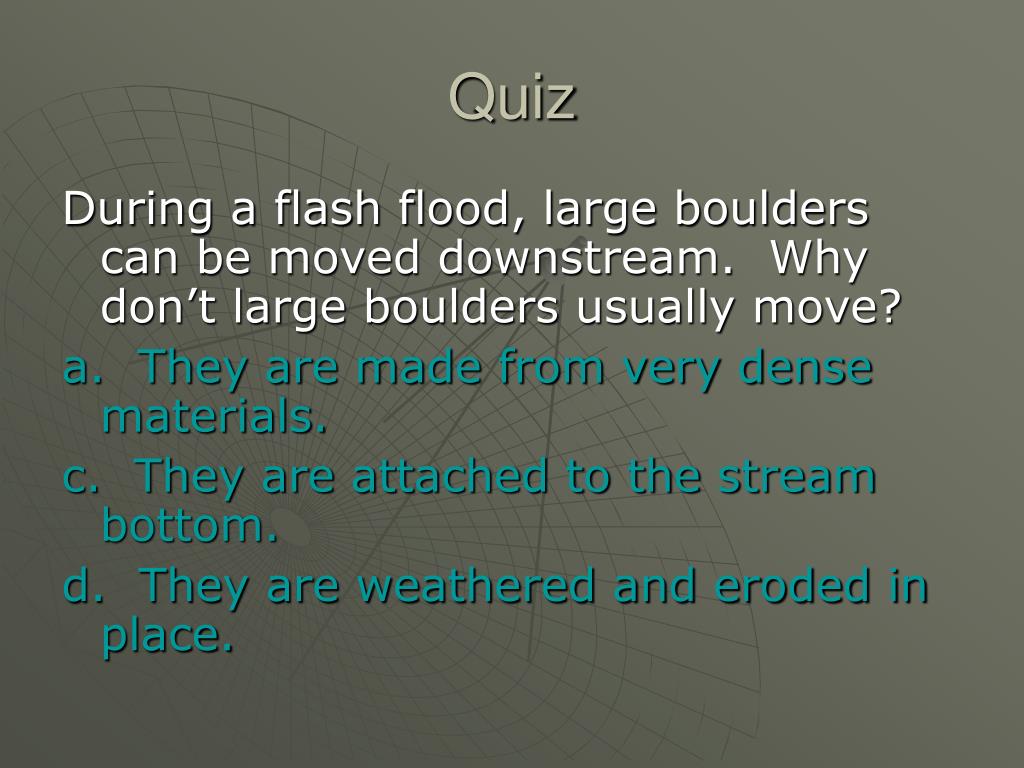 Quiz

During a flash flood, large boulders can be moved downstream. Why don’t large boulders usually move?

a. They are made from very dense materials.

c. They are attached to the stream bottom.

d. They are weathered and eroded in place.